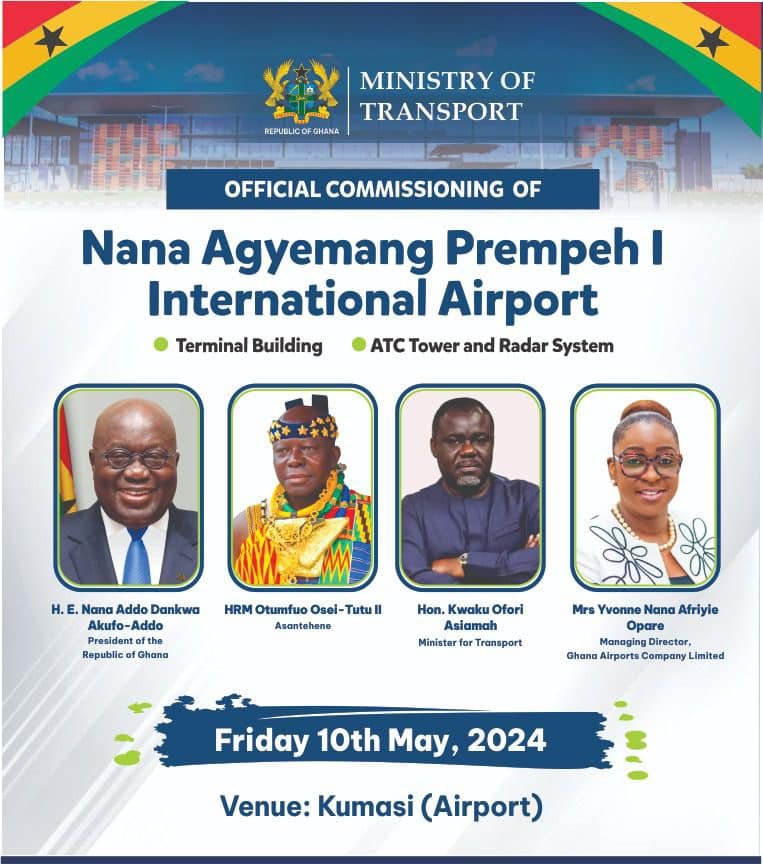 REPUBLIC OF GHANA

MINISTRY OF TRANSPORT

OFFICIAL COMMISSIONING OF

Nana Agyemang Prempeh I International Airport

Terminal Building
ATC Tower and Radar System

H. E. Nana Addo Dankwa Akufo-Addo
President of the Republic of Ghana

HRM Otumfuo Osei-Tutu II
Asantehene

Hon. Kwaku Ofori Asiamah
Minister for Transport

Mrs Yvonne Nana Afriyie Opare
Managing Director, Ghana Airports Company Limited

Friday 10th May, 2024

Venue: Kumasi (Airport)